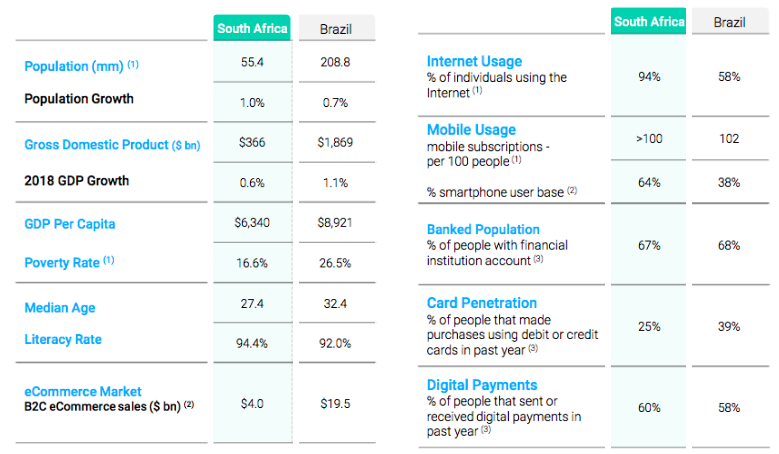 | | South Africa | Brazil |
|---|---|---|
| Population (mm) $^{(1)}$ | 55.4 | 208.8 |
| Population Growth | 1.0% | 0.7% |
| Gross Domestic Product ($ bn) | $366 | $1,869 |
| 2018 GDP Growth | 0.6% | 1.1% |
| GDP Per Capita | $6,340 | $8,921 |
| Poverty Rate $^{(1)}$ | 16.6% | 26.5% |
| Median Age | 27.4 | 32.4 |
| Literacy Rate | 94.4% | 92.0% |
| eCommerce Market B2C eCommerce sales ($ bn) $^{(2)}$ | $4.0 | $19.5 |

| | South Africa | Brazil |
|---|---|---|
| Internet Usage % of individuals using the Internet $^{(1)}$ | 94% | 58% |
| Mobile Usage mobile subscriptions - per 100 people $^{(1)}$ | >100 | 102 |
| % smartphone user base $^{(2)}$ | 64% | 38% |
| Banked Population % of people with financial institution account $^{(3)}$ | 67% | 68% |
| Card Penetration % of people that made purchases using debit or credit cards in past year $^{(3)}$ | 25% | 39% |
| Digital Payments % of people that sent or received digital payments in past year $^{(3)}$ | 60% | 58% |